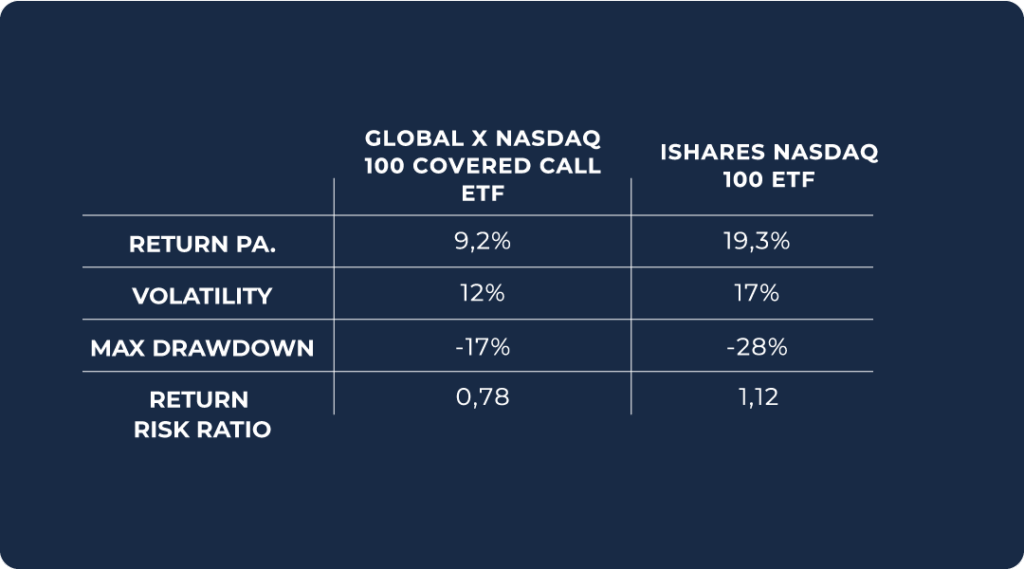 |  | GLOBAL X NASDAQ 100 COVERED CALL ETF | ISHARES NASDAQ 100 ETF |
|---|---|---|
| RETURN PA. | 9,2% | 19,3% |
| VOLATILITY | 12% | 17% |
| MAX DRAWDOWN | -17% | -28% |
| RETURN RISK RATIO | 0,78 | 1,12 |